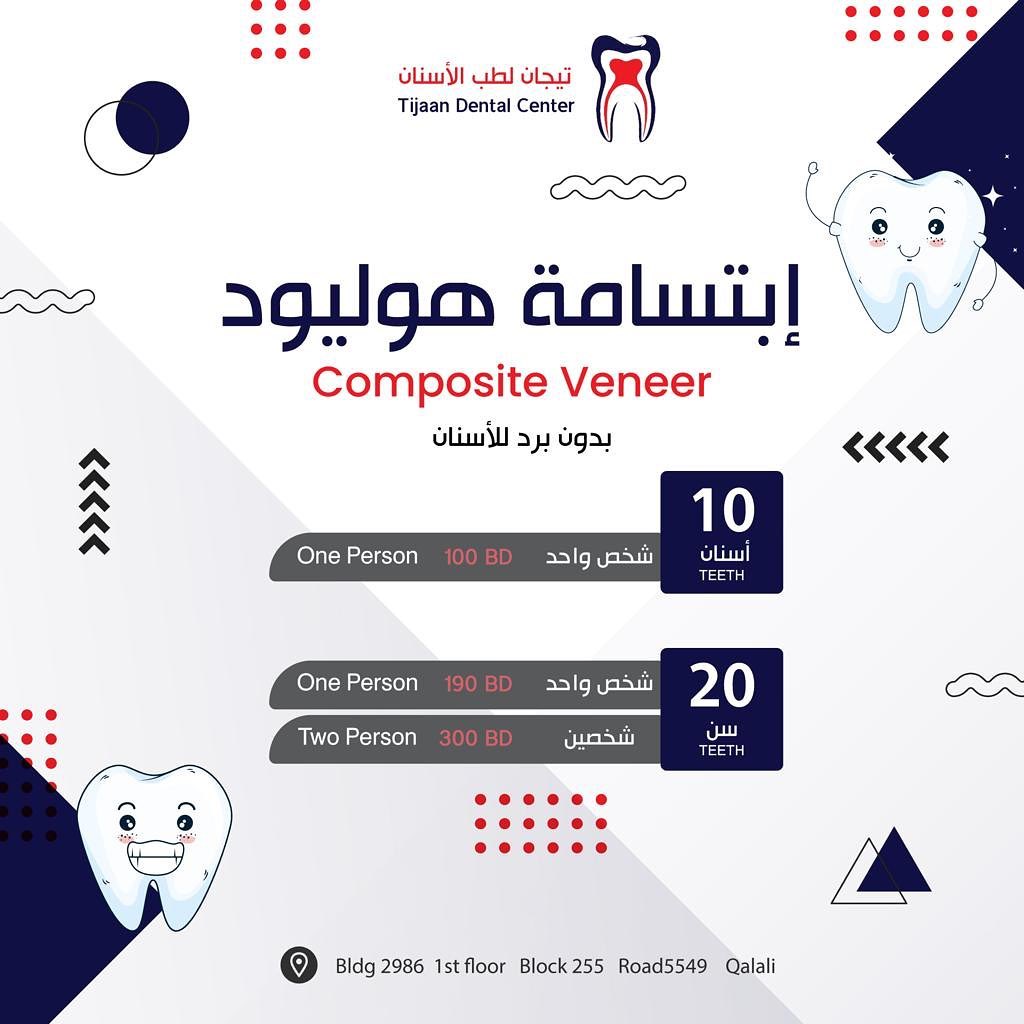 تيجان لطب الأسنان
Tijaan Dental Center

إبتسامة هوليود
Composite Veneer
بدون برد للأسنان

10
أسنان
TEETH

شخص واحد 100 BD One Person

20
سن
TEETH

شخص واحد 190 BD One Person
شخصين 300 BD Two Person

Bldg 2986 1st floor Block 255 Road5549 Qalali